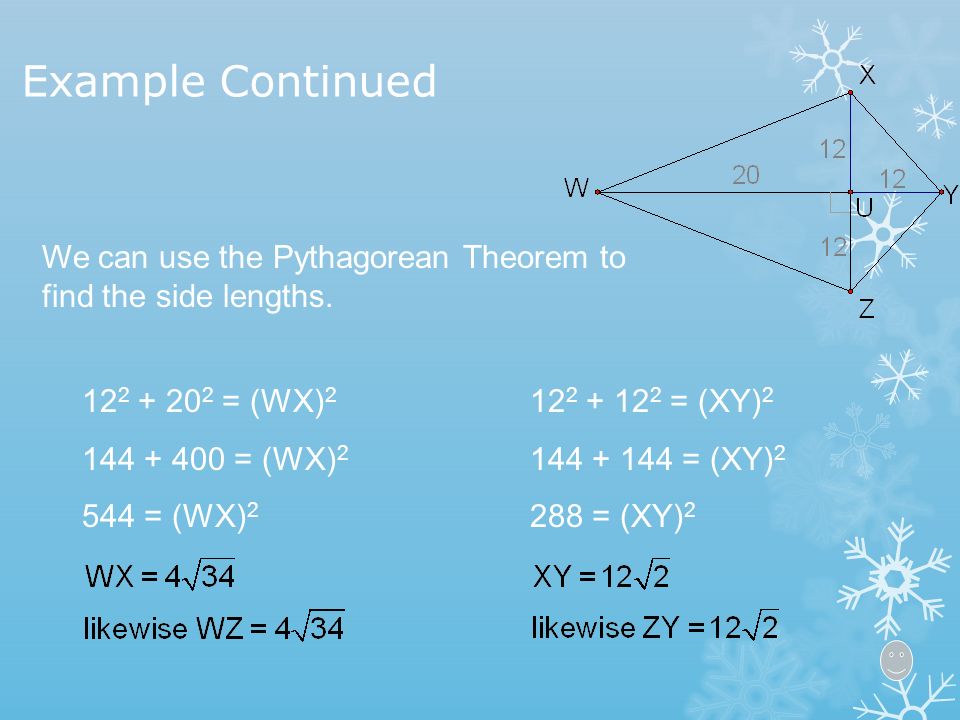 Example Continued

X
12
W
20
12
Y
U
12
Z

We can use the Pythagorean Theorem to find the side lengths.

$12^2 + 20^2 = (WX)^2$
$144 + 400 = (WX)^2$
$544 = (WX)^2$
$WX = 4\sqrt{34}$
likewise $WZ = 4\sqrt{34}$

$12^2 + 12^2 = (XY)^2$
$144 + 144 = (XY)^2$
$288 = (XY)^2$
$XY = 12\sqrt{2}$
likewise $ZY = 12\sqrt{2}$